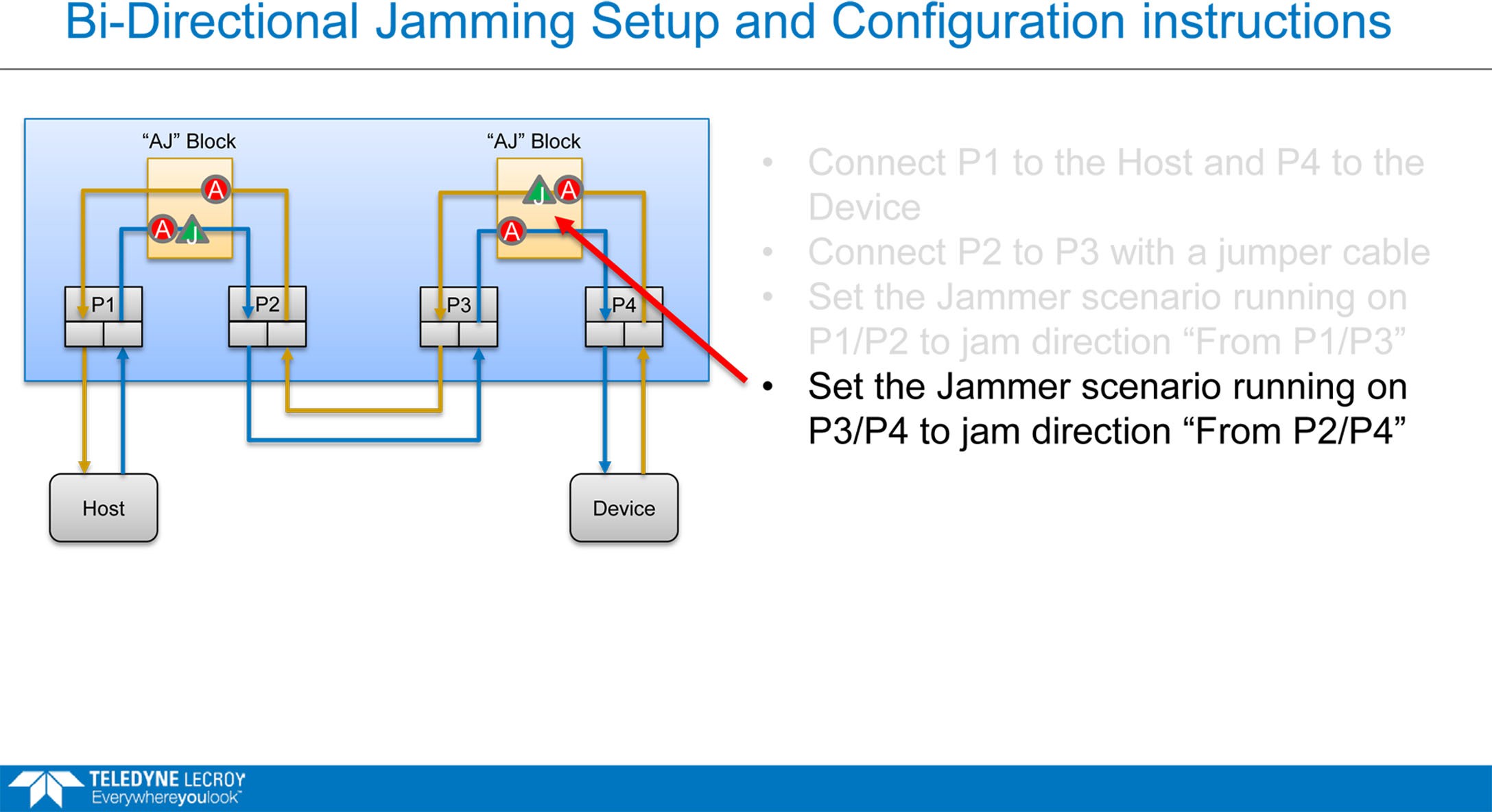 Bi-Directional Jamming Setup and Configuration instructions

"AJ" Block

A

A

J

"AJ" Block

J

A

A

P1

P2

P3

P4

Host

Device

• Connect P1 to the Host and P4 to the Device

• Connect P2 to P3 with a jumper cable

• Set the Jammer scenario running on P1/P2 to jam direction "From P1/P3"

• Set the Jammer scenario running on P3/P4 to jam direction "From P2/P4"

TELEDYNE LECROY
Everywhereyoulook™